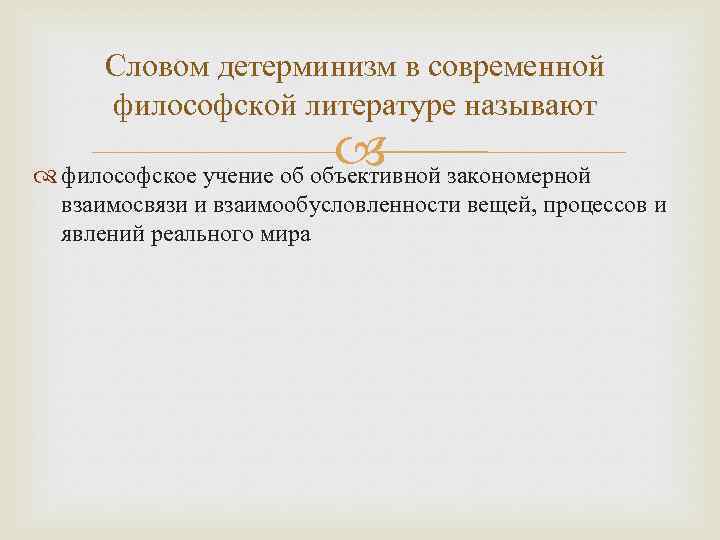 Словом детерминизм в современной философской литературе называют

философское учение об объективной закономерной взаимосвязи и взаимообусловленности вещей, процессов и явлений реального мира